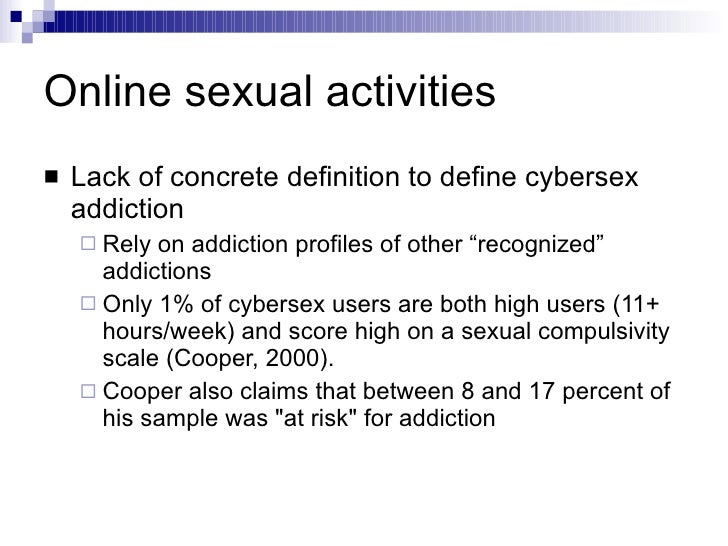 Online sexual activities

■ Lack of concrete definition to define cybersex addiction

□ Rely on addiction profiles of other “recognized” addictions

□ Only 1% of cybersex users are both high users (11+ hours/week) and score high on a sexual compulsivity scale (Cooper, 2000).

□ Cooper also claims that between 8 and 17 percent of his sample was "at risk" for addiction